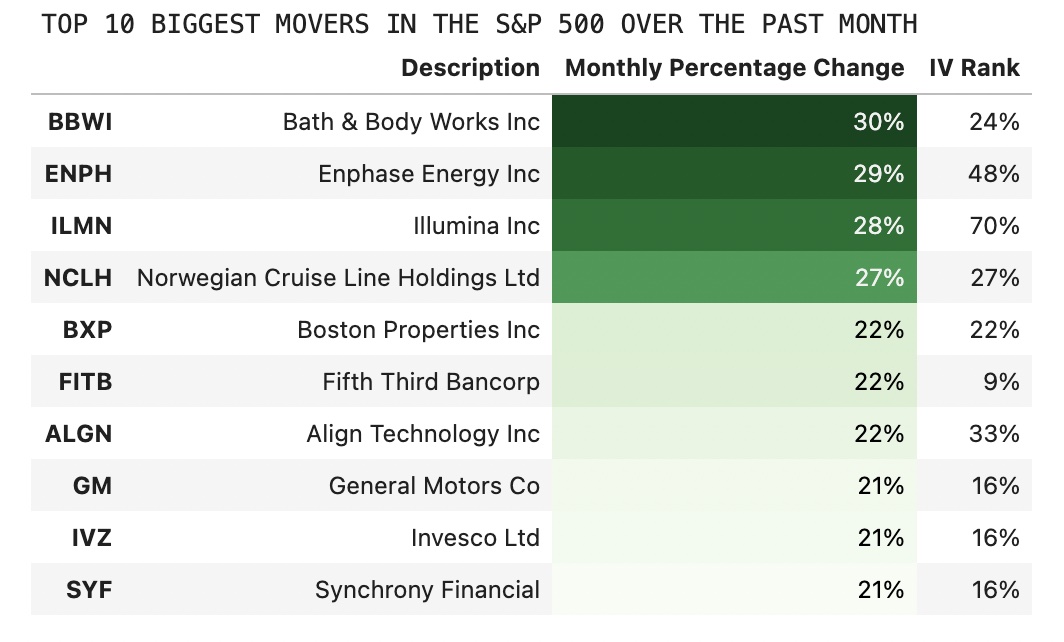 TOP 10 BIGGEST MOVERS IN THE S&P 500 OVER THE PAST MONTH

| | Description | Monthly Percentage Change | IV Rank |
|---|---|---|---|
| BBWI | Bath & Body Works Inc | 30% | 24% |
| ENPH | Enphase Energy Inc | 29% | 48% |
| ILMN | Illumina Inc | 28% | 70% |
| NCLH | Norwegian Cruise Line Holdings Ltd | 27% | 27% |
| BXP | Boston Properties Inc | 22% | 22% |
| FITB | Fifth Third Bancorp | 22% | 9% |
| ALGN | Align Technology Inc | 22% | 33% |
| GM | General Motors Co | 21% | 16% |
| IVZ | Invesco Ltd | 21% | 16% |
| SYF | Synchrony Financial | 21% | 16% |